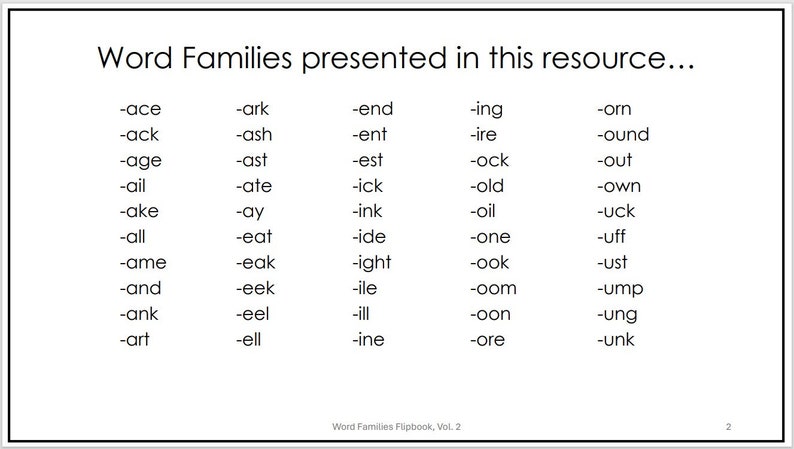 Word Families presented in this resource…

-ace
-ack
-age
-ail
-ake
-all
-ame
-and
-ank
-art

-ark
-ash
-ast
-ate
-ay
-eat
-eak
-eek
-eel
-ell

-end
-ent
-est
-ick
-ink
-ide
-ight
-ile
-ill
-ine

-ing
-ire
-ock
-old
-oil
-one
-ook
-oom
-oon
-ore

-orn
-ound
-out
-own
-uck
-uff
-ust
-ump
-ung
-unk

Word Families Flipbook, Vol. 2

2